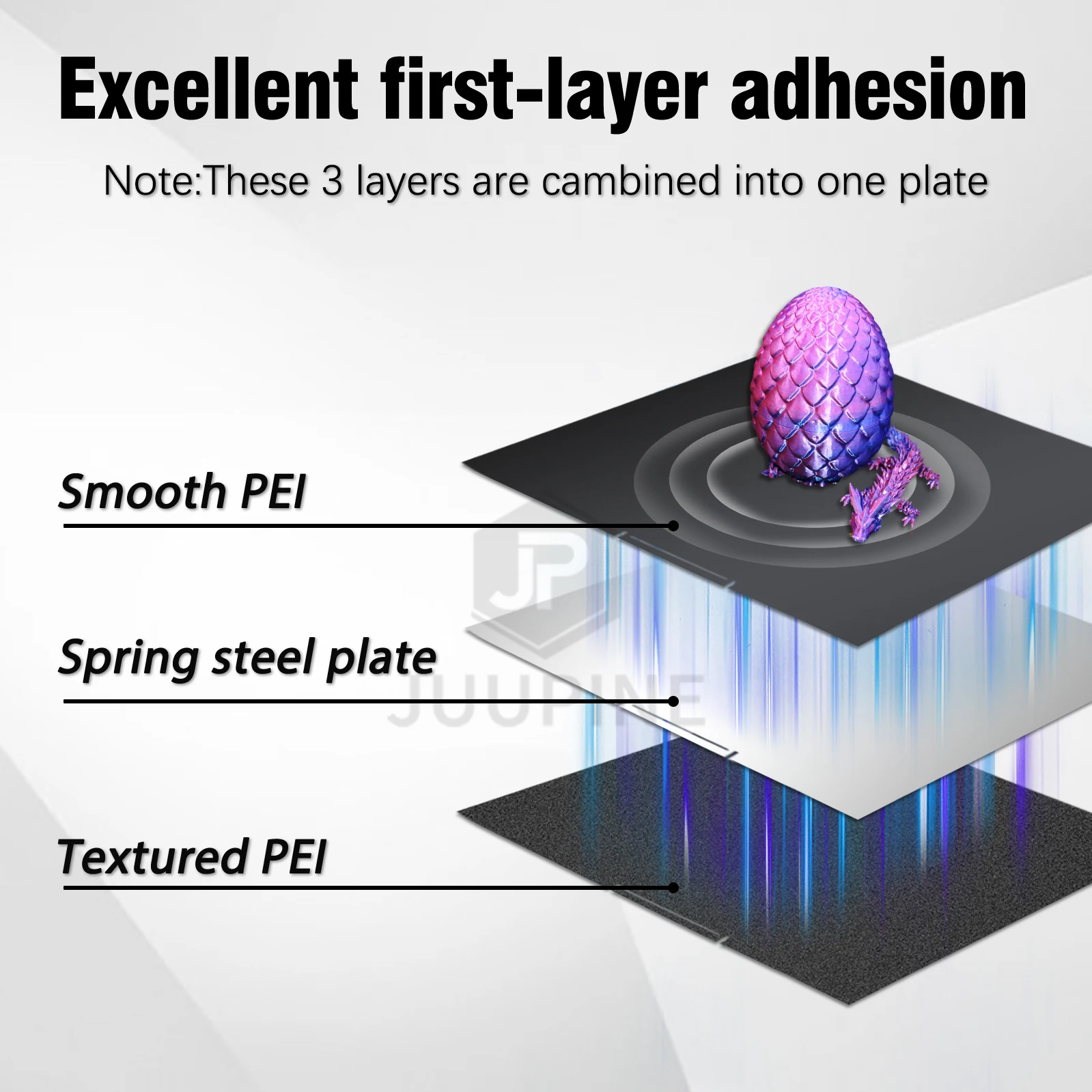 Excellent first-layer adhesion

Note:These 3 layers are cambined into one plate

Smooth PEI

Spring steel plate

Textured PEI

JP

JUUPINE